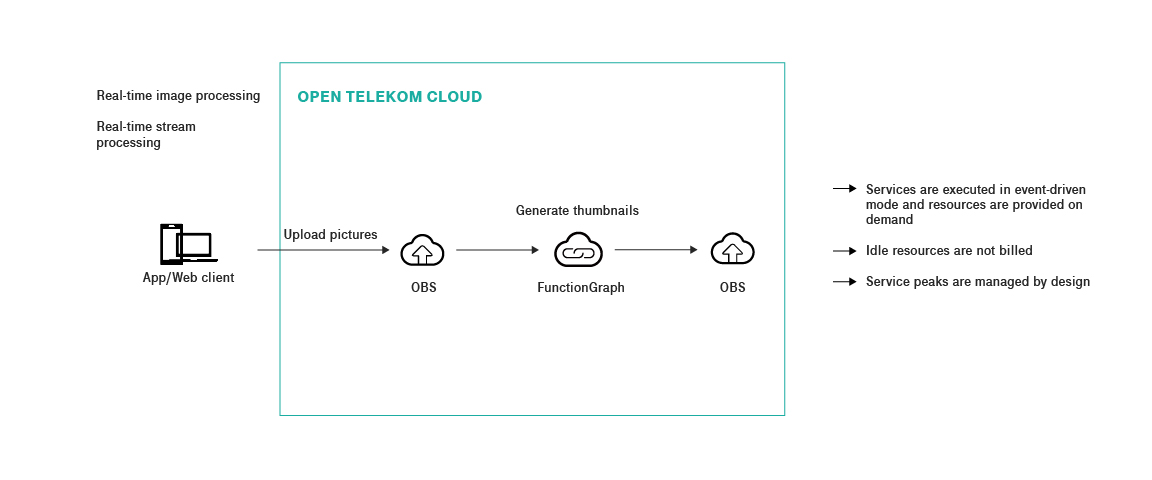 Real-time image processing

Real-time stream processing

OPEN TELEKOM CLOUD

App/Web client

Upload pictures

OBS

Generate thumbnails

FunctionGraph

OBS

Services are executed in event-driven mode and resources are provided on demand

Idle resources are not billed

Service peaks are managed by design